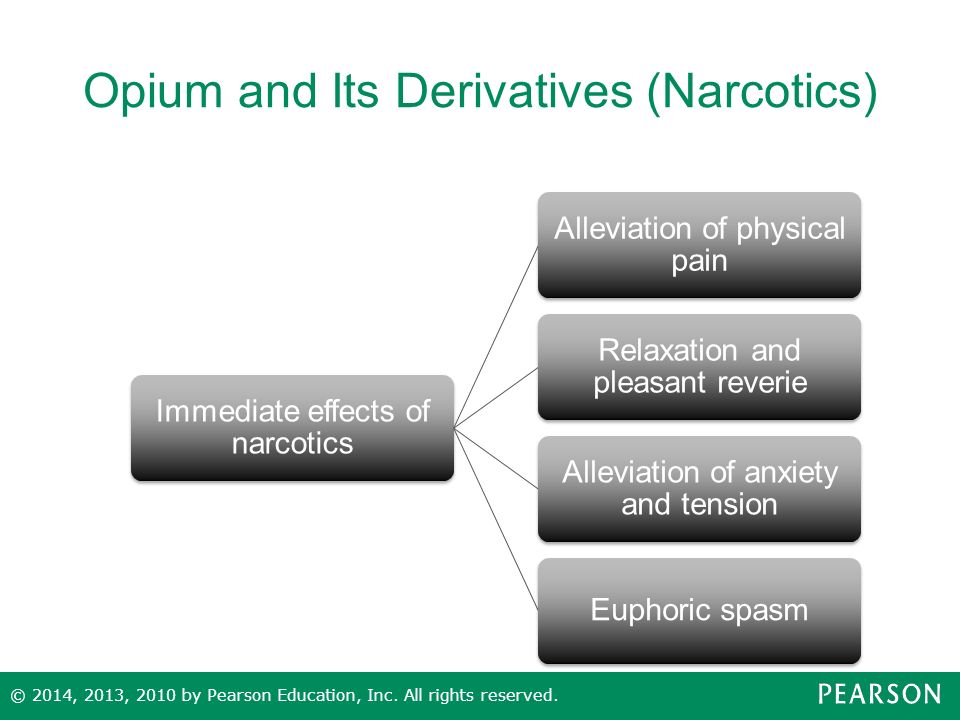 Opium and Its Derivatives (Narcotics)

Immediate effects of narcotics

Alleviation of physical pain

Relaxation and pleasant reverie

Alleviation of anxiety and tension

Euphoric spasm

© 2014, 2013, 2010 by Pearson Education, Inc. All rights reserved.

PEARSON